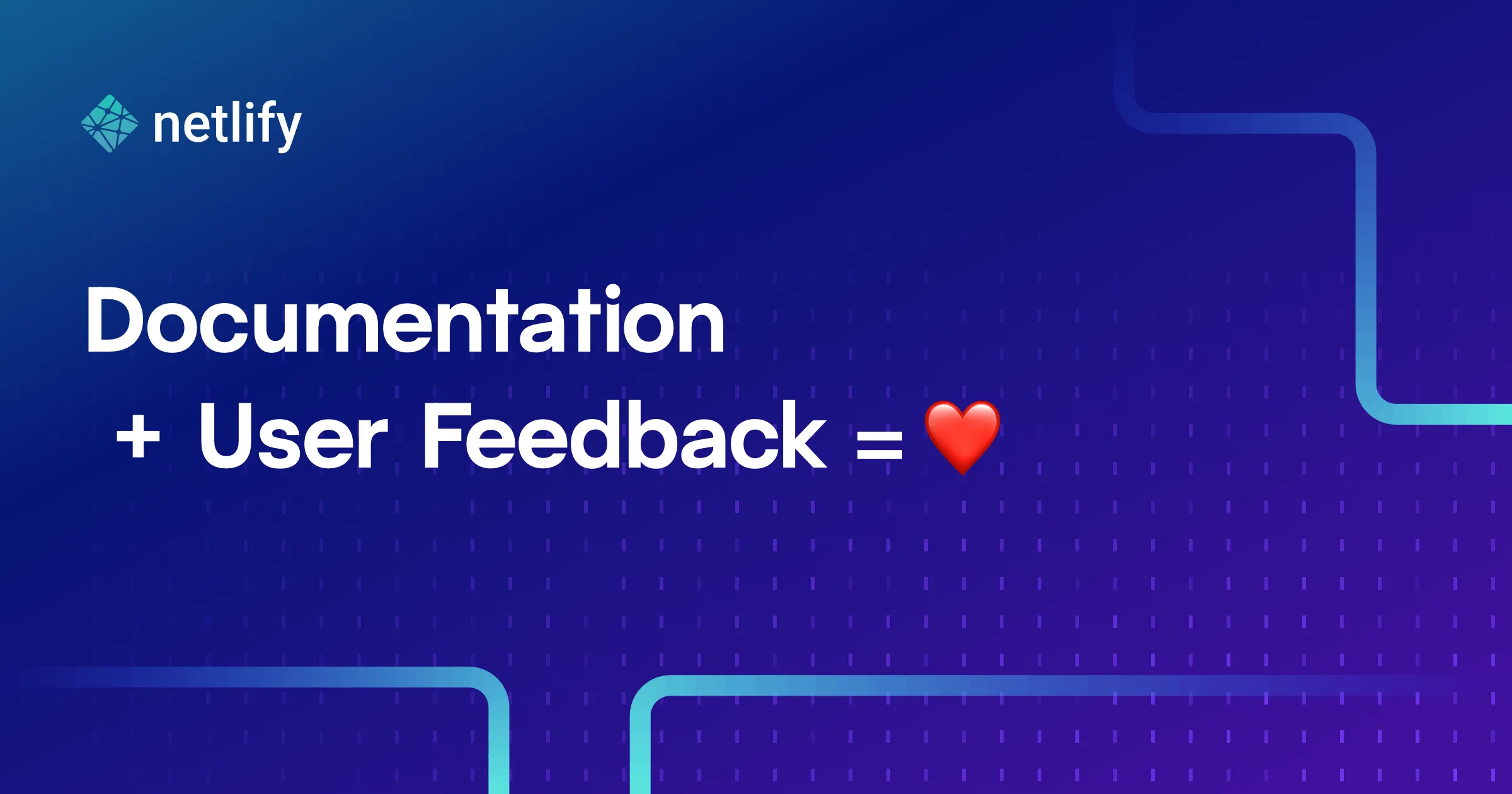 netlify

Documentation
+ User Feedback = ❤️